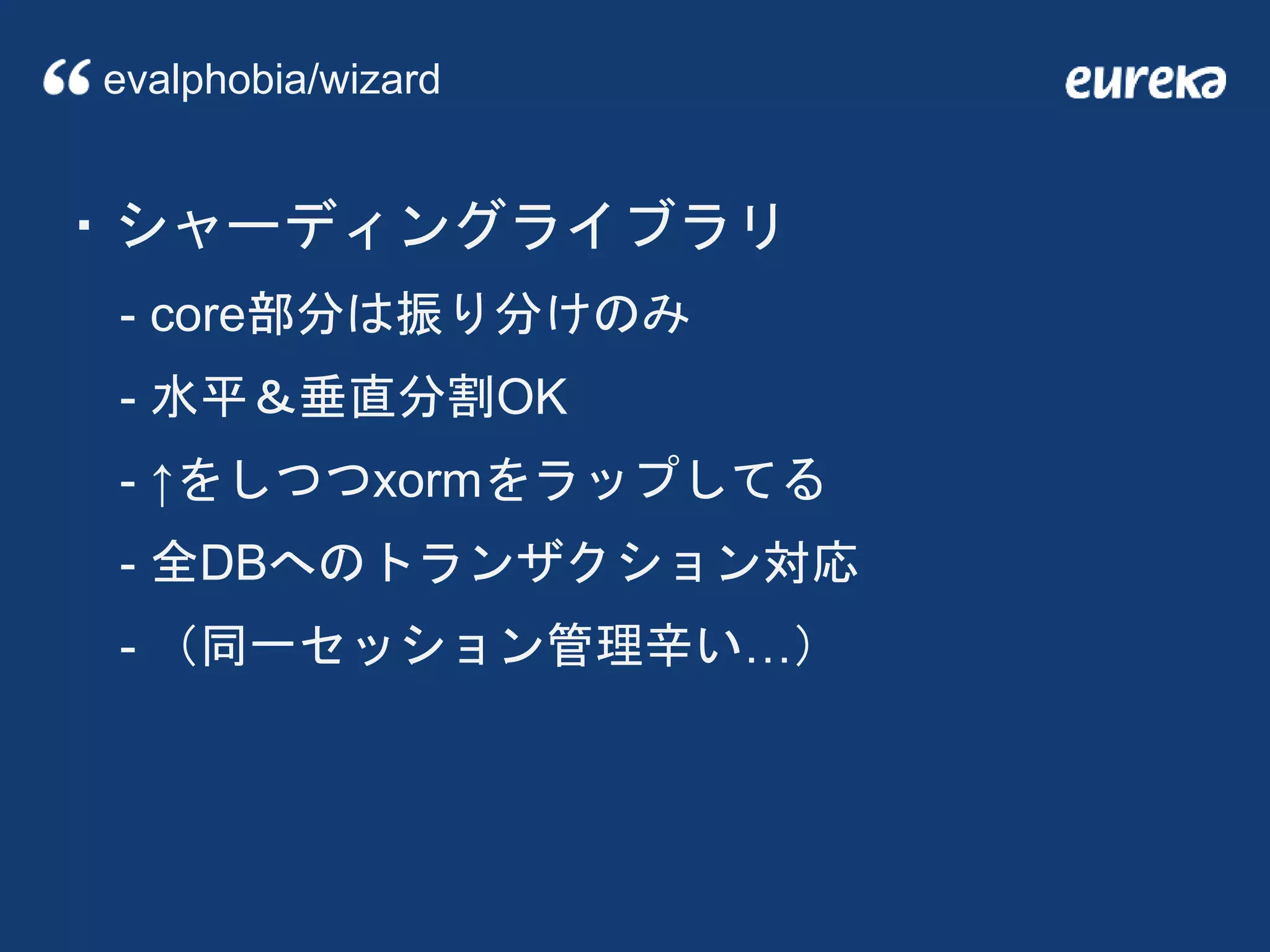 “ evalphobia/wizard

eureka

・シャーディングライブラリ

- core部分は振り分けのみ

- 水平＆垂直分割OK

- ↑をしつつxormをラップしてる

- 全DBへのトランザクション対応

- （同一セッション管理辛い...）